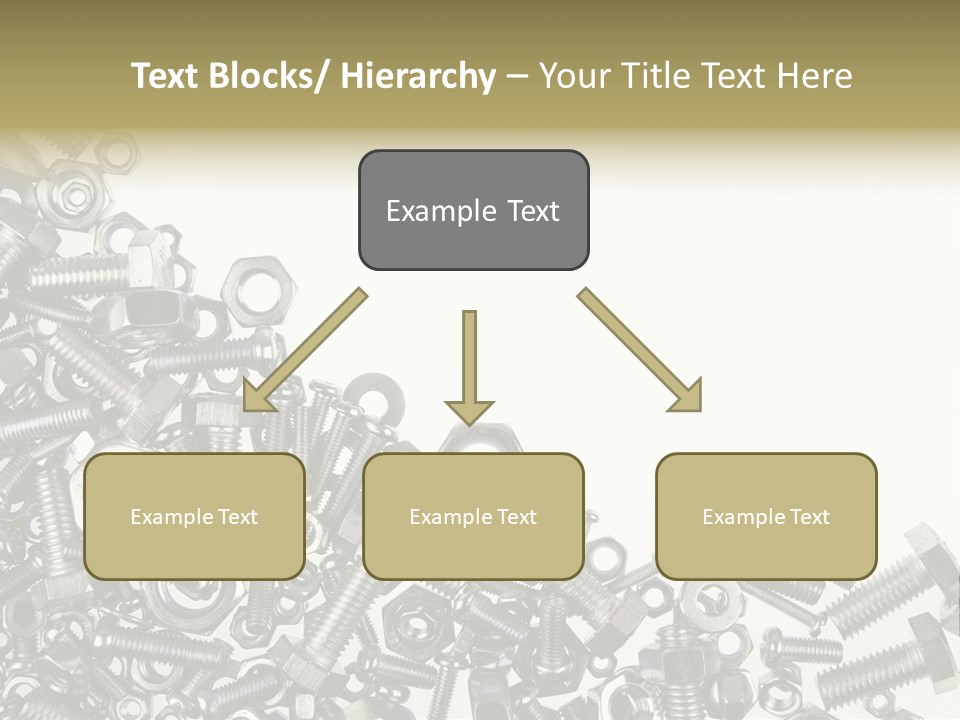 Text Blocks/ Hierarchy – Your Title Text Here

Example Text

Example Text

Example Text

Example Text